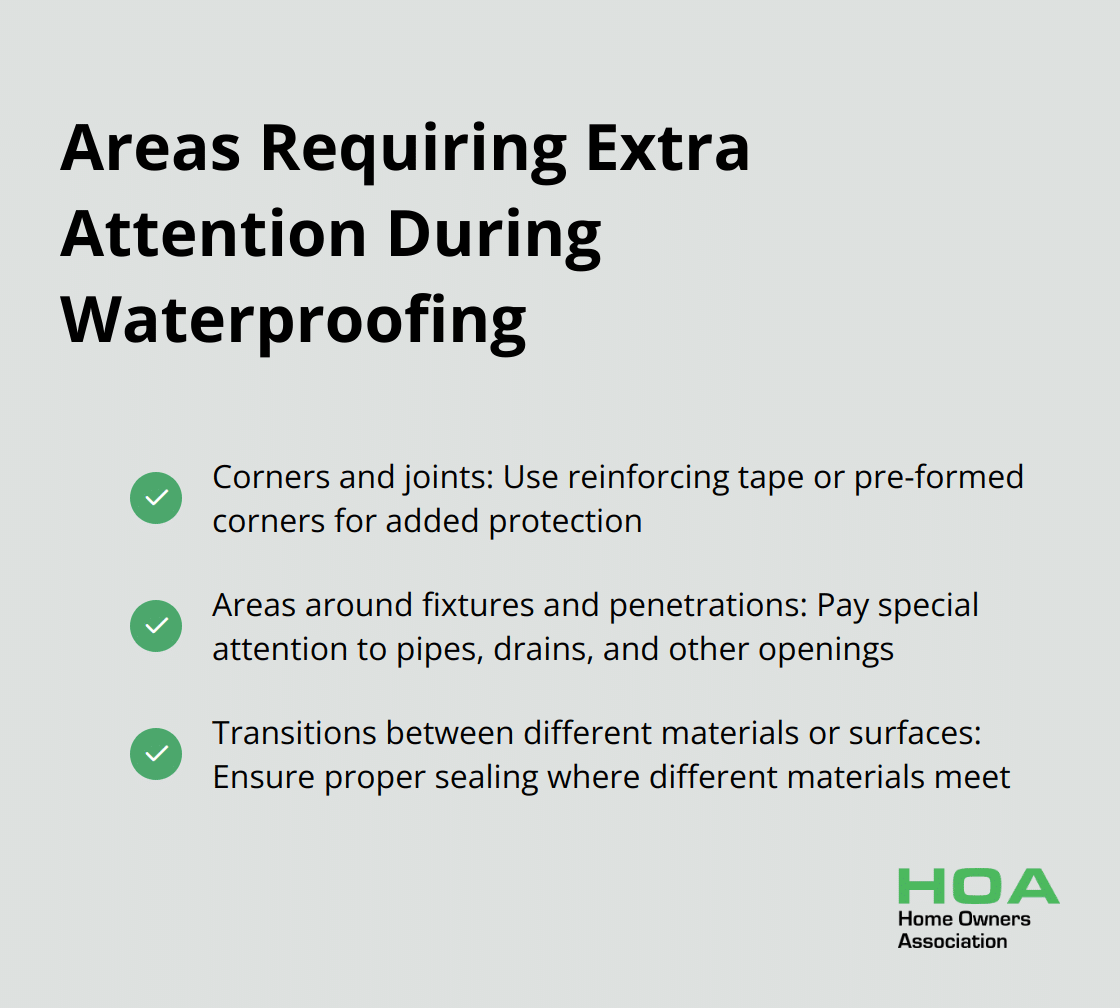 Areas Requiring Extra Attention During Waterproofing

Corners and joints: Use reinforcing tape or pre-formed corners for added protection

Areas around fixtures and penetrations: Pay special attention to pipes, drains, and other openings

Transitions between different materials or surfaces: Ensure proper sealing where different materials meet

HOA
Home Owners
Association